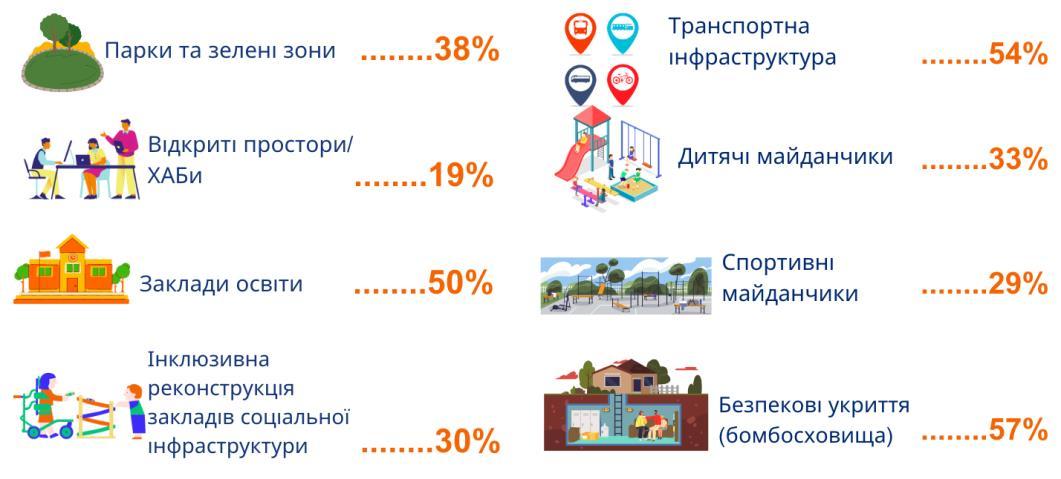 Парки та зелені зони ........38%

Відкриті простори/ ХАБи ........19%

Заклади освіти ........50%

Інклюзивна реконструкція закладів соціальної інфраструктури ........30%

Транспортна інфраструктура ........54%

Дитячі майданчики ........33%

Спортивні майданчики ........29%

Безпекові укриття (бомбосховища) ........57%